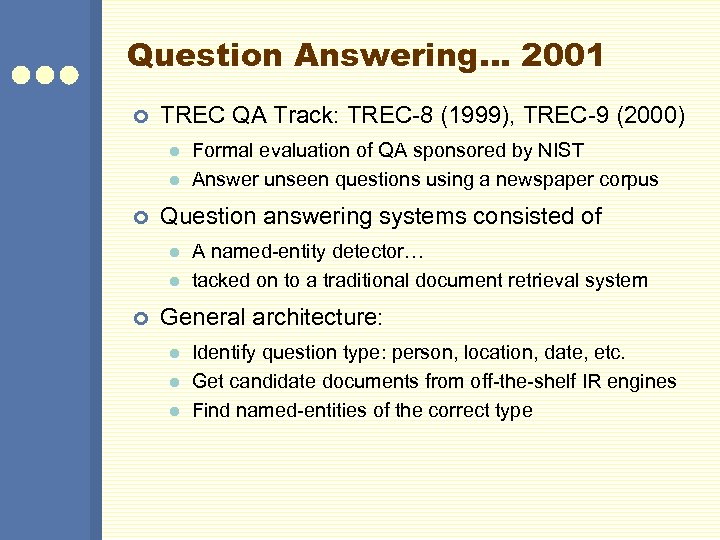 Question Answering… 2001

TREC QA Track: TREC-8 (1999), TREC-9 (2000)

Formal evaluation of QA sponsored by NIST

Answer unseen questions using a newspaper corpus

Question answering systems consisted of

A named-entity detector…

tacked on to a traditional document retrieval system

General architecture:

Identify question type: person, location, date, etc.

Get candidate documents from off-the-shelf IR engines

Find named-entities of the correct type